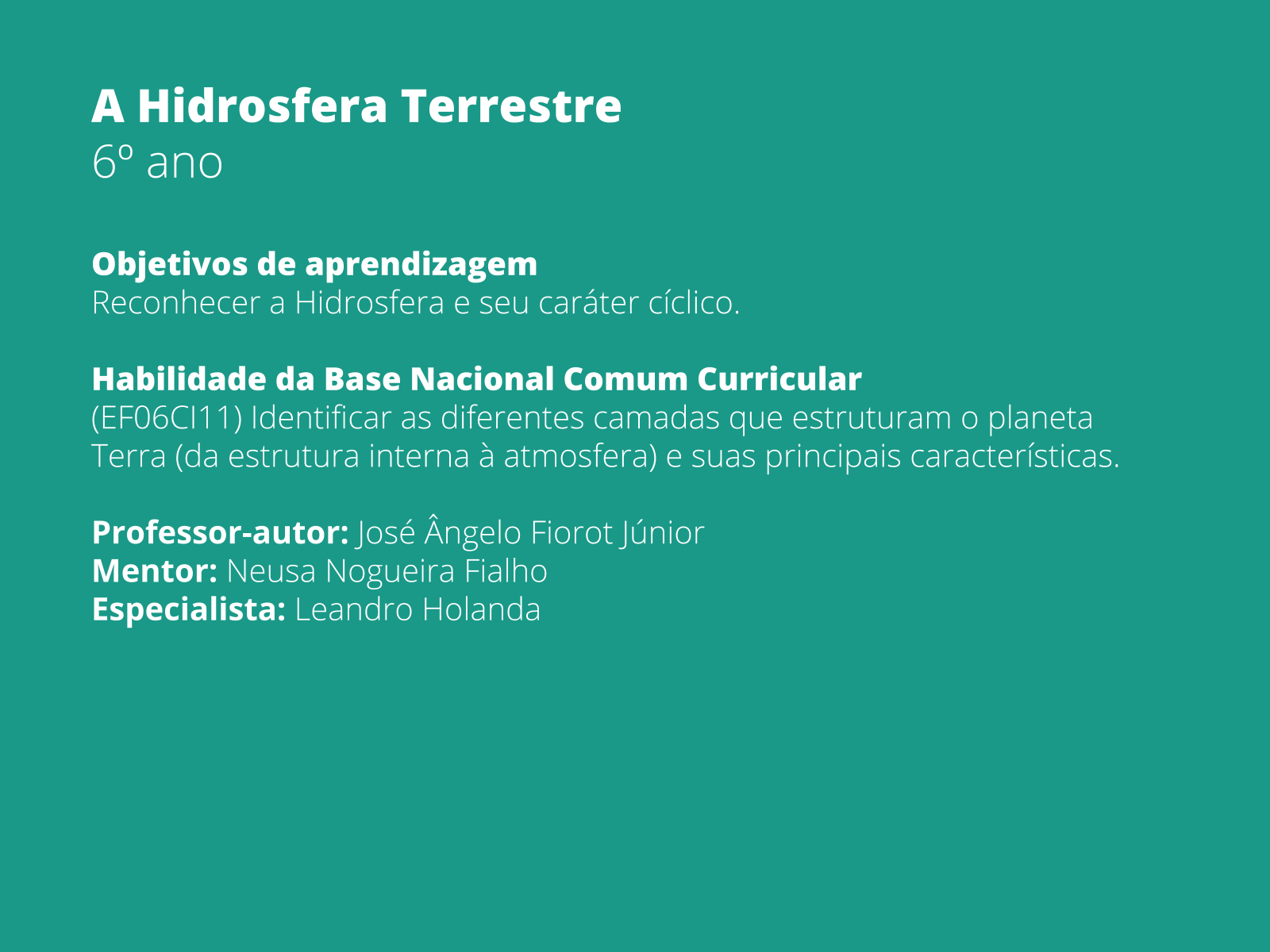 A Hidrosfera Terrestre
6º ano

Objetivos de aprendizagem
Reconhecer a Hidrosfera e seu caráter cíclico.

Habilidade da Base Nacional Comum Curricular
(EF06CI11) Identificar as diferentes camadas que estruturam o planeta Terra (da estrutura interna à atmosfera) e suas principais características.

Professor-autor: José Ângelo Fiorot Júnior
Mentor: Neusa Nogueira Fialho
Especialista: Leandro Holanda